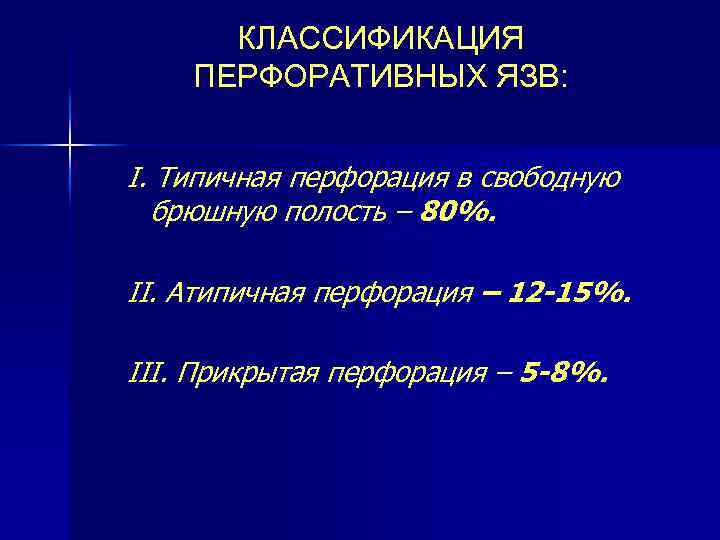 КЛАССИФИКАЦИЯ ПЕРФОРАТИВНЫХ ЯЗВ:

I. Типичная перфорация в свободную брюшную полость – 80%.

II. Атипичная перфорация – 12-15%.

III. Прикрытая перфорация – 5-8%.